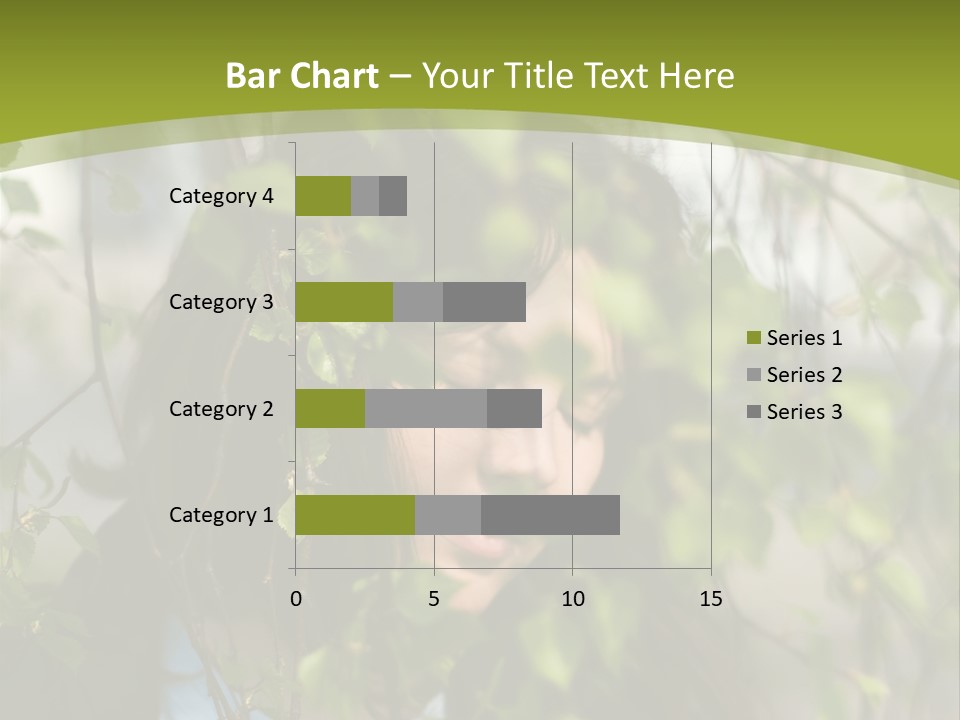 Bar Chart – Your Title Text Here

Category 4
Category 3
Category 2
Category 1

0
5
10
15

Series 1
Series 2
Series 3